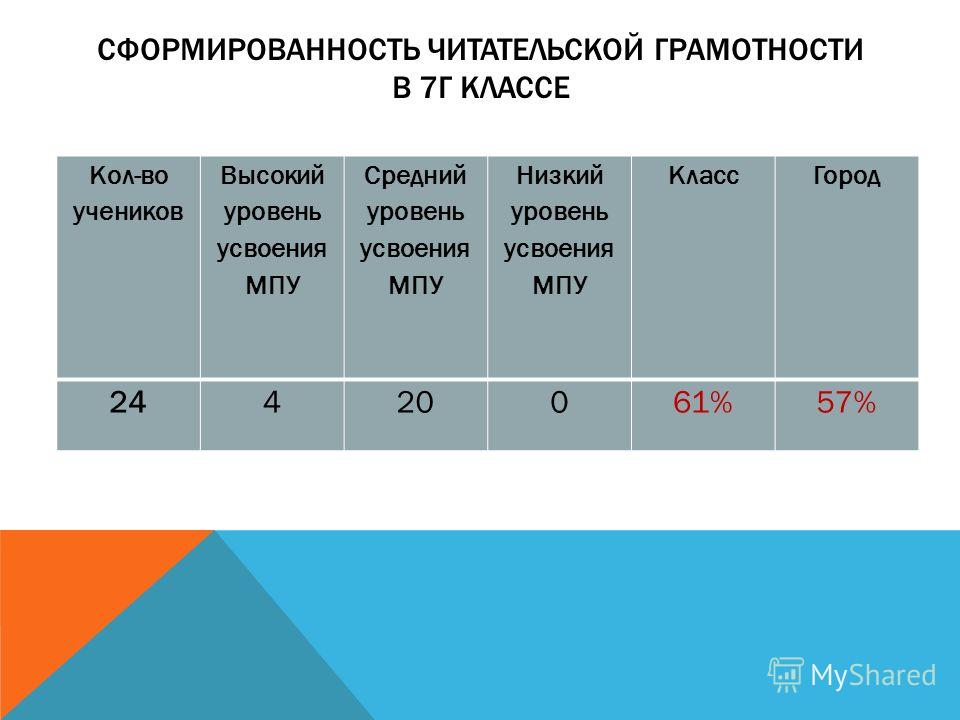 СФОРМИРОВАННОСТЬ ЧИТАТЕЛЬСКОЙ ГРАМОТНОСТИ В 7Г КЛАССЕ

| Кол-во учеников | Высокий уровень усвоения МПУ | Средний уровень усвоения МПУ | Низкий уровень усвоения МПУ | Класс | Город |
|---|---|---|---|---|---|
| 24 | 4 | 20 | 0 | 61% | 57% |

MyShared